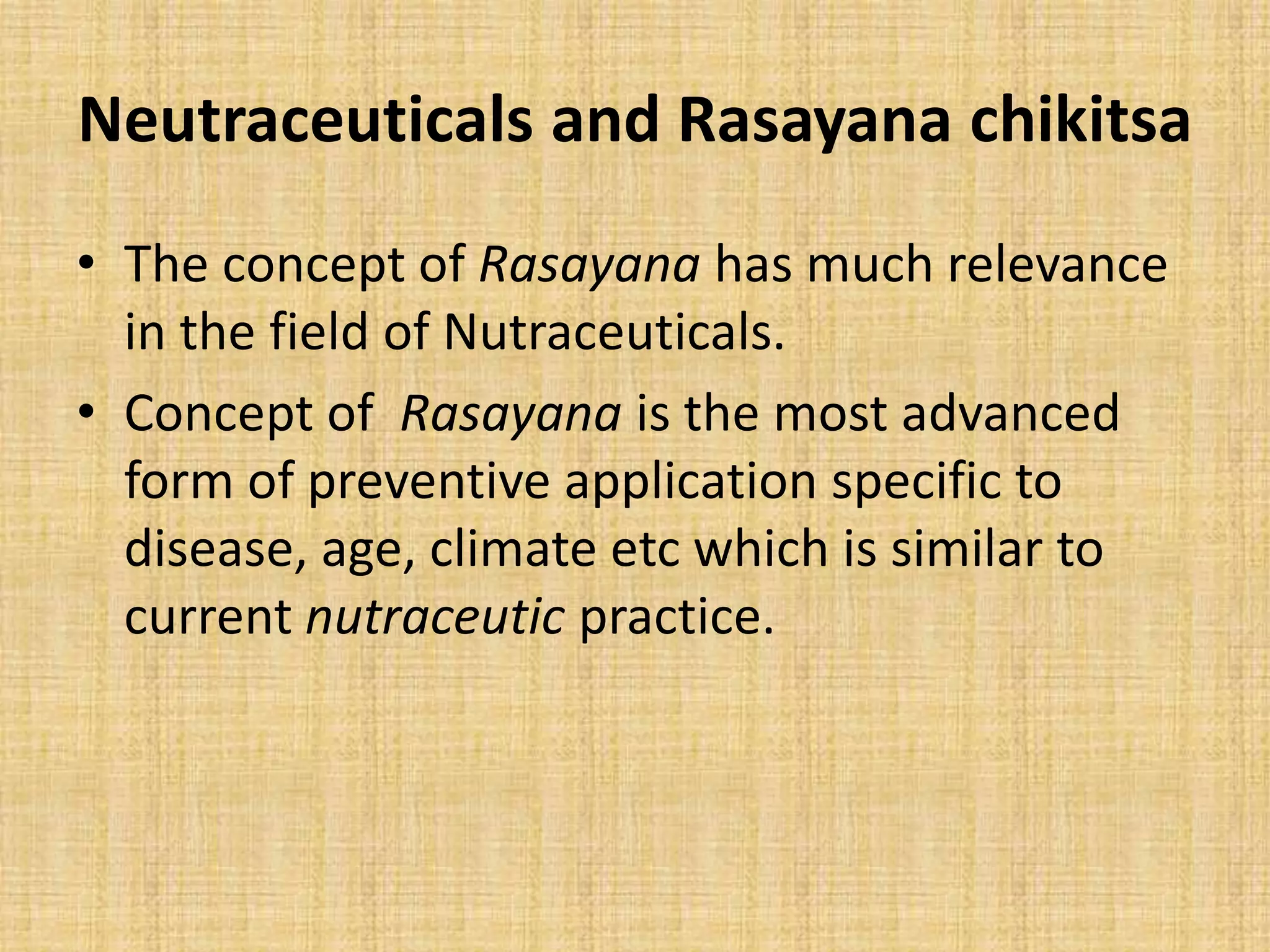 Neutraceuticals and Rasayana chikitsa

• The concept of Rasayana has much relevance in the field of Nutraceuticals.

• Concept of Rasayana is the most advanced form of preventive application specific to disease, age, climate etc which is similar to current nutraceutic practice.